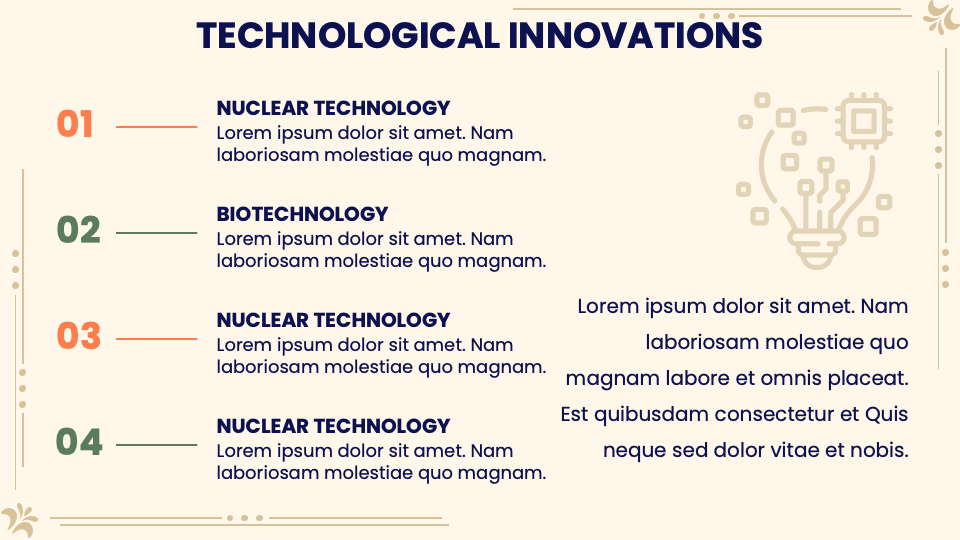 TECHNOLOGICAL INNOVATIONS

01

NUCLEAR TECHNOLOGY
Lorem ipsum dolor sit amet. Nam laboriosam molestiae quo magnam.

02

BIOTECHNOLOGY
Lorem ipsum dolor sit amet. Nam laboriosam molestiae quo magnam.

03

NUCLEAR TECHNOLOGY
Lorem ipsum dolor sit amet. Nam laboriosam molestiae quo magnam.

04

NUCLEAR TECHNOLOGY
Lorem ipsum dolor sit amet. Nam laboriosam molestiae quo magnam.

Lorem ipsum dolor sit amet. Nam laboriosam molestiae quo magnam labore et omnis placeat. Est quibusdam consectetur et Quis neque sed dolor vitae et nobis.